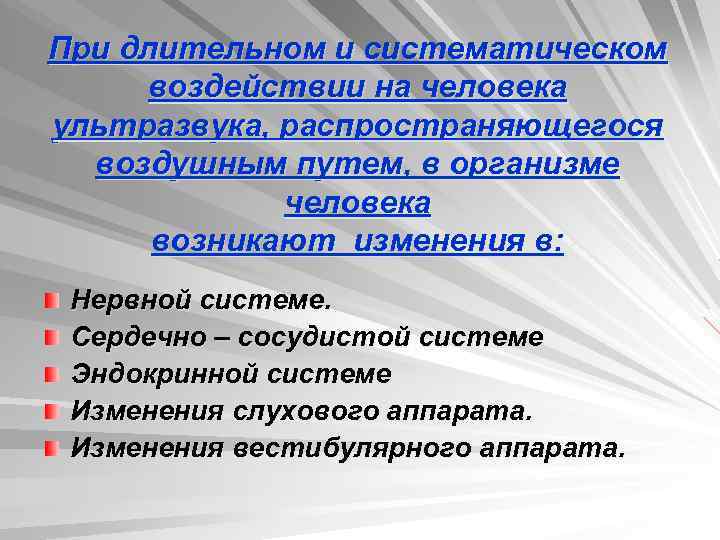 При длительном и систематическом воздействии на человека ультразвука, распространяющегося воздушным путем, в организме человека возникают изменения в:

Нервной системе.

Сердечно – сосудистой системе

Эндокринной системе

Изменения слухового аппарата.

Изменения вестибулярного аппарата.